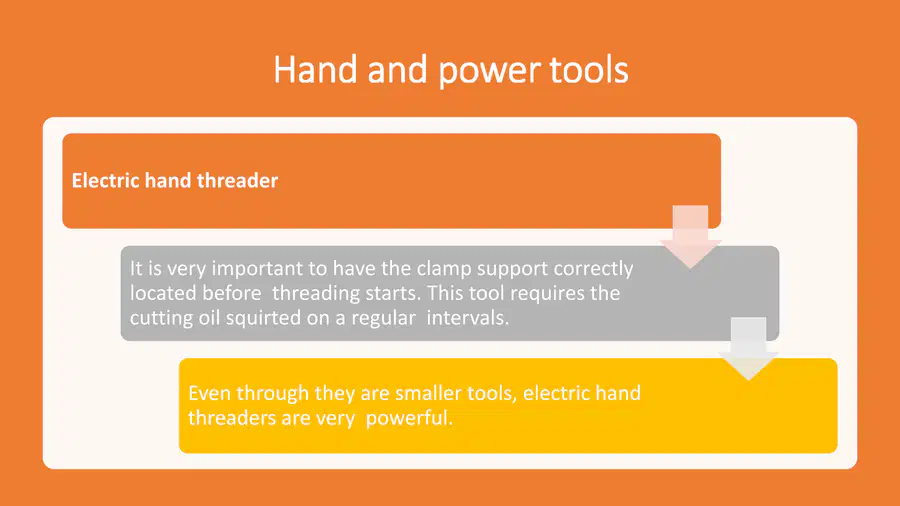 Hand and power tools

Electric hand threader

It is very important to have the clamp support correctly located before threading starts. This tool requires the cutting oil squirted on a regular intervals.

Even through they are smaller tools, electric hand threaders are very powerful.